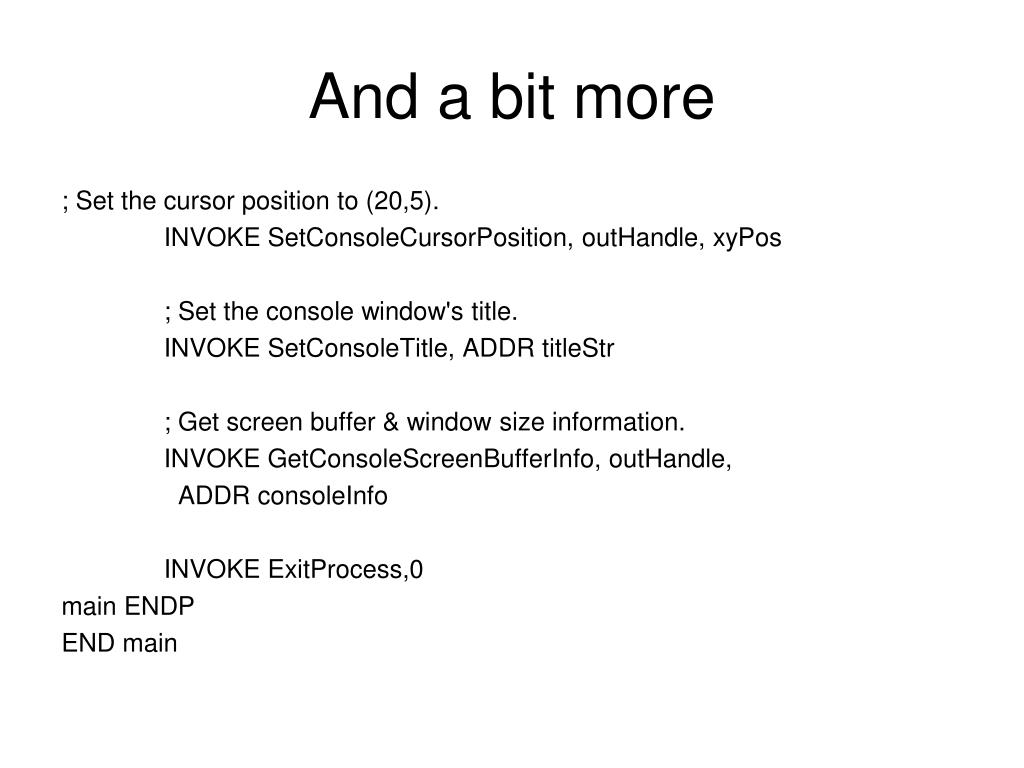 And a bit more

; Set the cursor position to (20,5).
INVOKE SetConsoleCursorPosition, outHandle, xyPos

; Set the console window's title.
INVOKE SetConsoleTitle, ADDR titleStr

; Get screen buffer & window size information.
INVOKE GetConsoleScreenBufferInfo, outHandle,
ADDR consoleInfo

INVOKE ExitProcess,0
main ENDP
END main